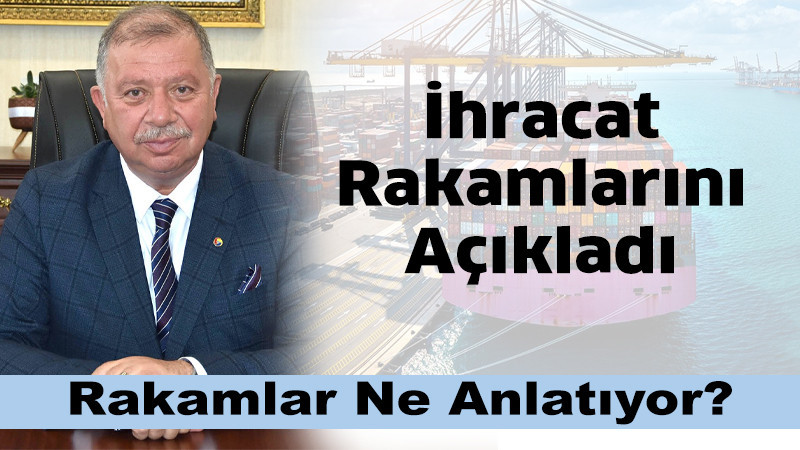 İhracat Rakamlarını Açıkladı

Rakamlar Ne Anlatıyor?